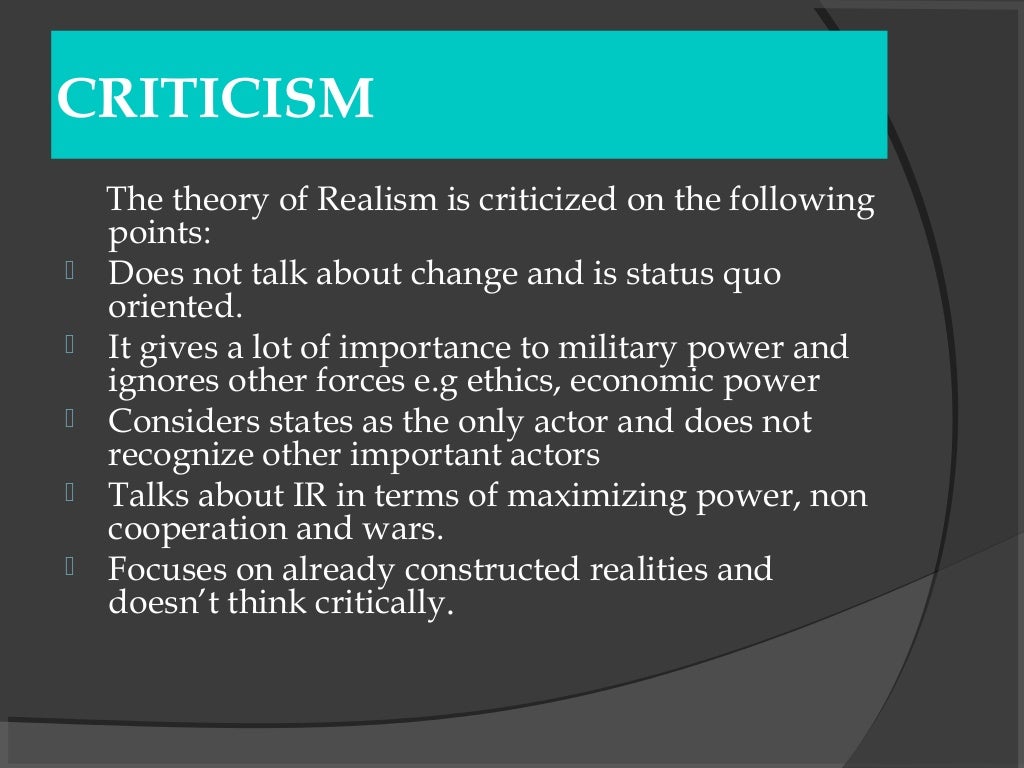 CRITICISM

The theory of Realism is criticized on the following points:

- Does not talk about change and is status quo oriented.
- It gives a lot of importance to military power and ignores other forces e.g ethics, economic power
- Considers states as the only actor and does not recognize other important actors
- Talks about IR in terms of maximizing power, non cooperation and wars.
- Focuses on already constructed realities and doesn't think critically.